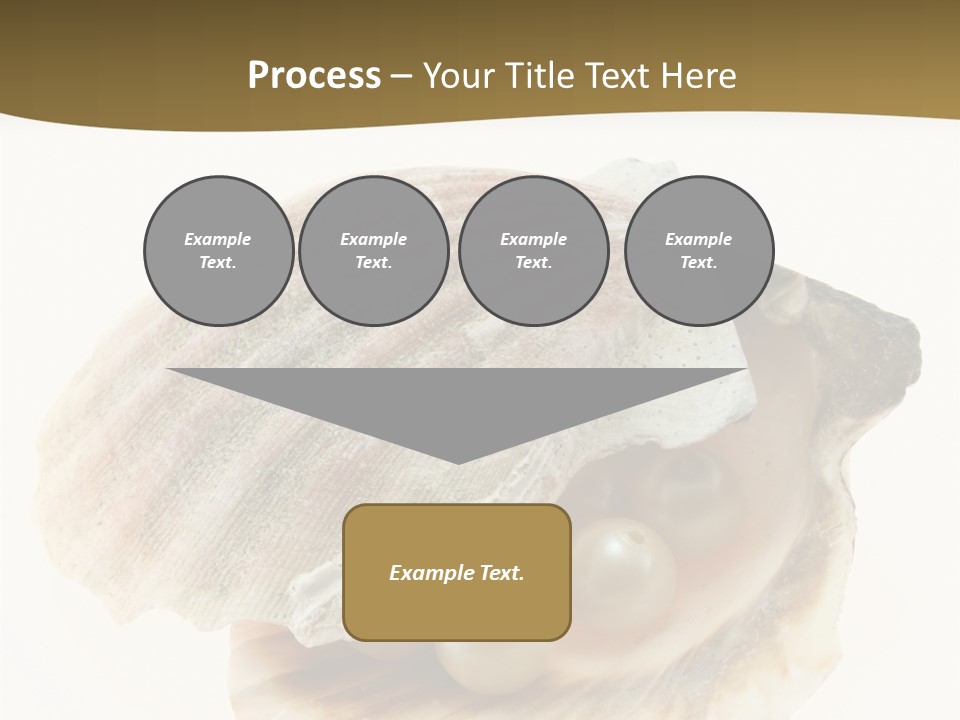 Process – Your Title Text Here

Example Text.

Example Text.

Example Text.

Example Text.

Example Text.